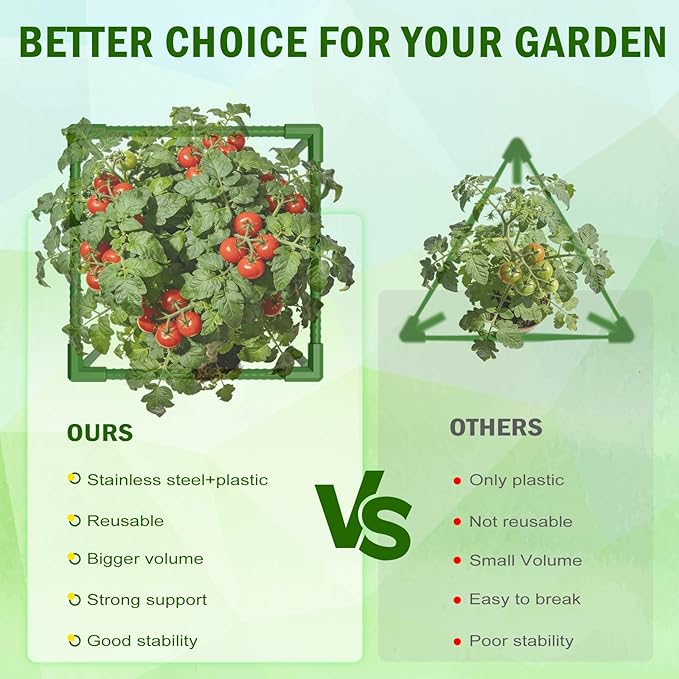 BETTER CHOICE FOR YOUR GARDEN

OURS

Stainless steel+plastic

Reusable

Bigger volume

Strong support

Good stability

VS

OTHERS

Only plastic

Not reusable

Small Volume

Easy to break

Poor stability